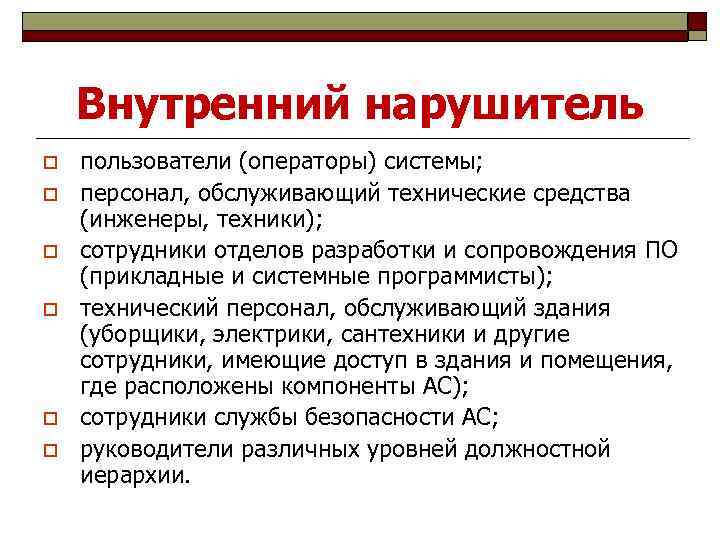 Внутренний нарушитель

пользователи (операторы) системы;

персонал, обслуживающий технические средства (инженеры, техники);

сотрудники отделов разработки и сопровождения ПО (прикладные и системные программисты);

технический персонал, обслуживающий здания (уборщики, электрики, сантехники и другие сотрудники, имеющие доступ в здания и помещения, где расположены компоненты АС);

сотрудники службы безопасности АС;

руководители различных уровней должностной иерархии.